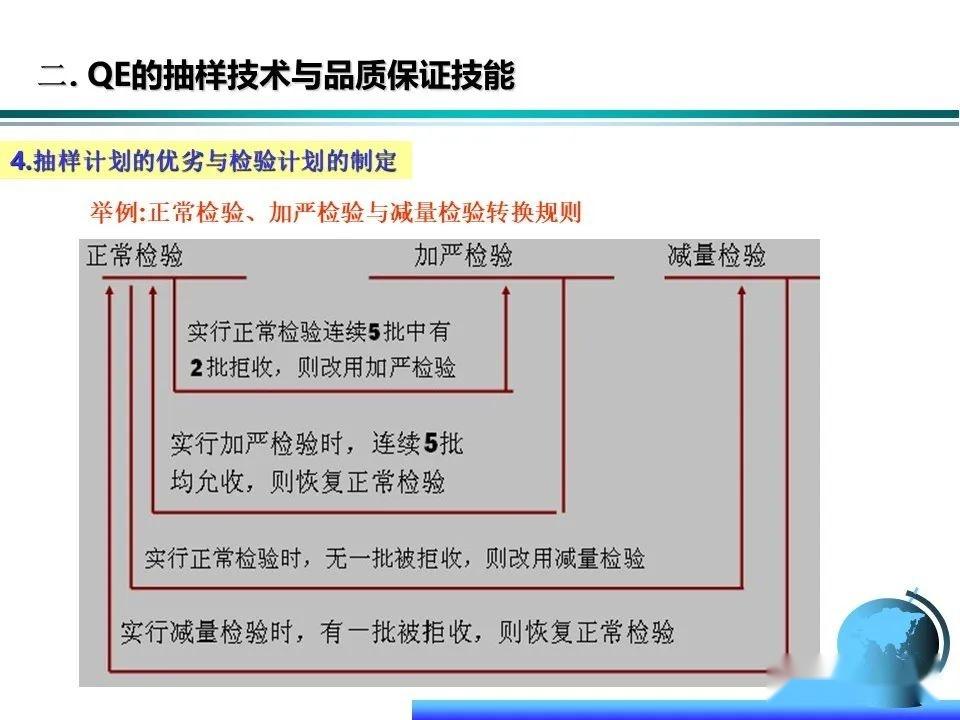 二. QE的抽样技术与品质保证技能

4.抽样计划的优劣与检验计划的制定

举例:正常检验、加严检验与减量检验转换规则

正常检验

加严检验

减量检验

实行正常检验连续5批中有2批拒收，则改用加严检验

实行加严检验时，连续5批均允收，则恢复正常检验

实行正常检验时，无一批被拒收，则改用减量检验

实行减量检验时，有一批被拒收，则恢复正常检验